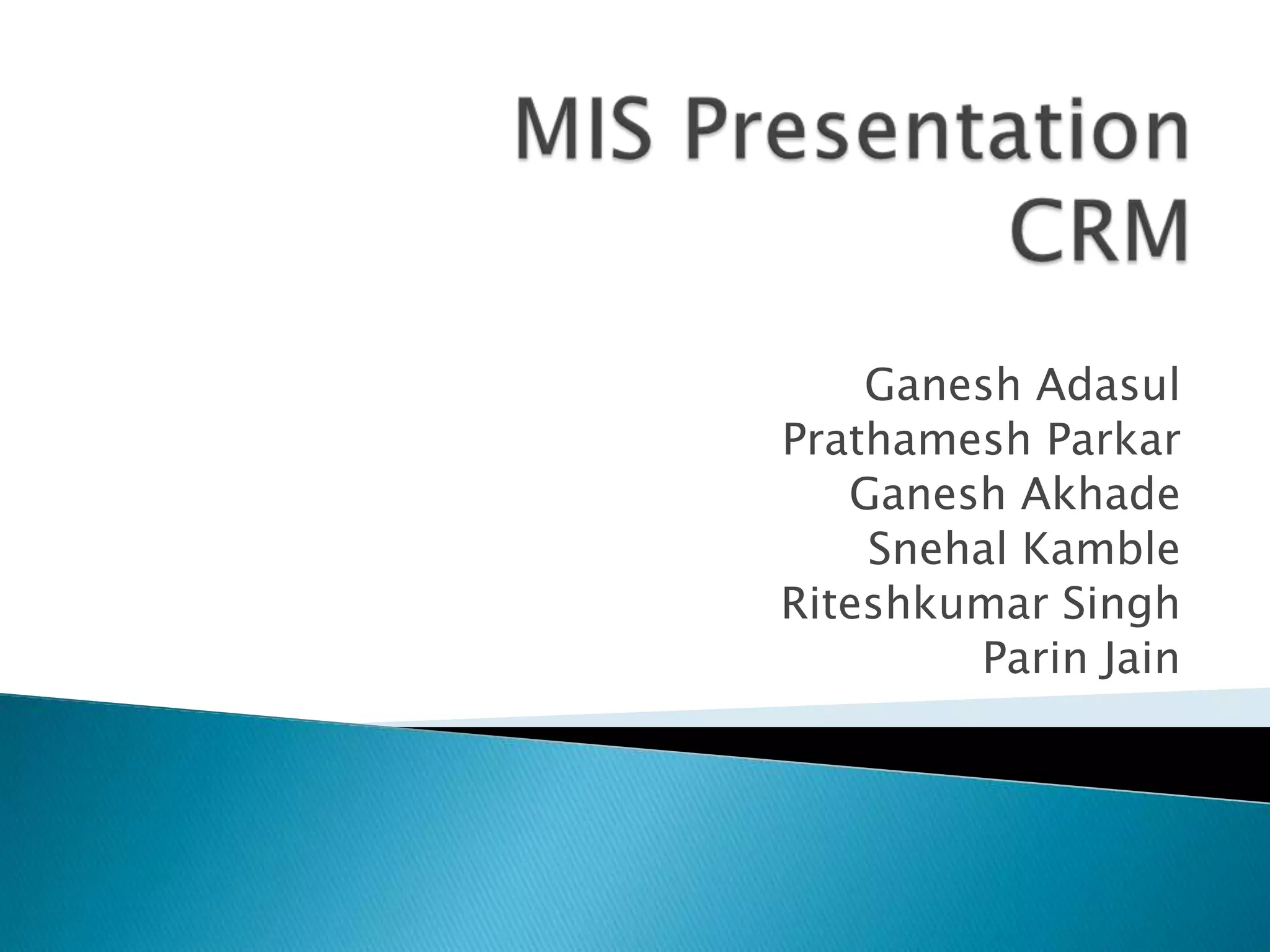 MIS Presentation
CRM

Ganesh Adasul
Prathamesh Parkar
Ganesh Akhade
Snehal Kamble
Riteshkumar Singh
Parin Jain